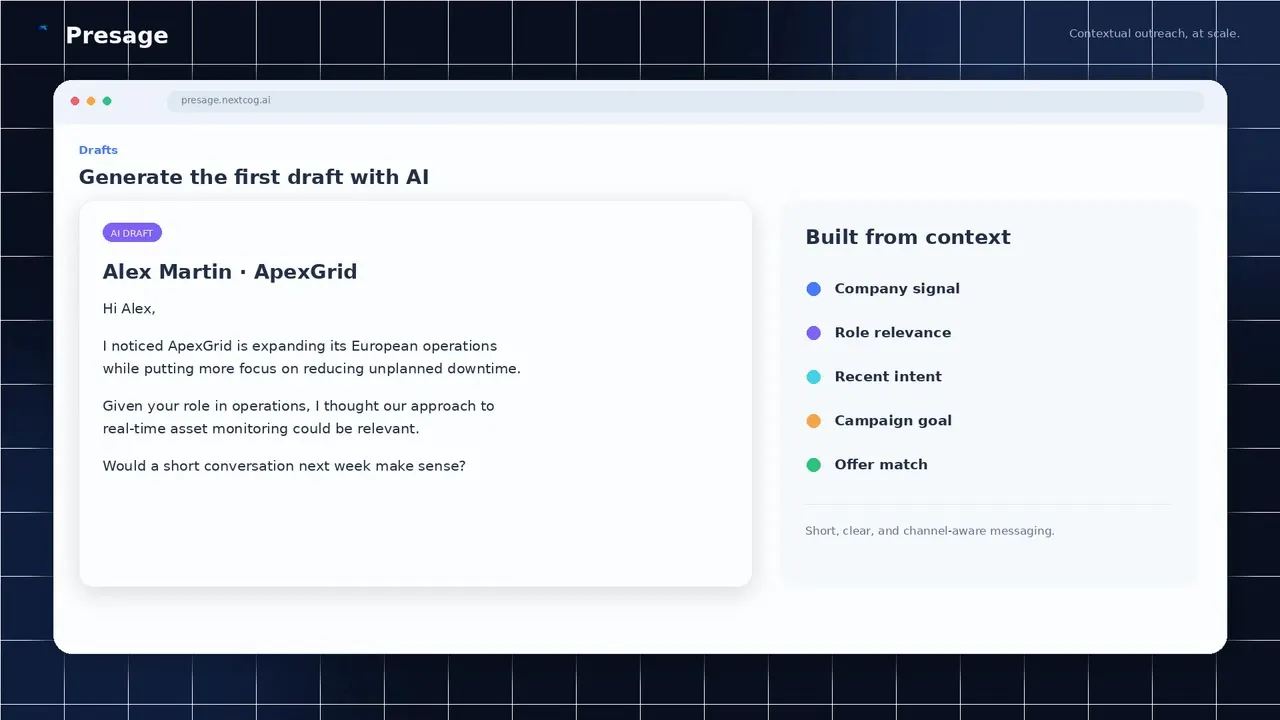 Presage

Contextual outreach, at scale.

presage.nextcog.ai

Drafts

Generate the first draft with AI

AI DRAFT

Alex Martin · ApexGrid

Hi Alex,

I noticed ApexGrid is expanding its European operations while putting more focus on reducing unplanned downtime.

Given your role in operations, I thought our approach to real-time asset monitoring could be relevant.

Would a short conversation next week make sense?

Built from context

Company signal

Role relevance

Recent intent

Campaign goal

Offer match

Short, clear, and channel-aware messaging.